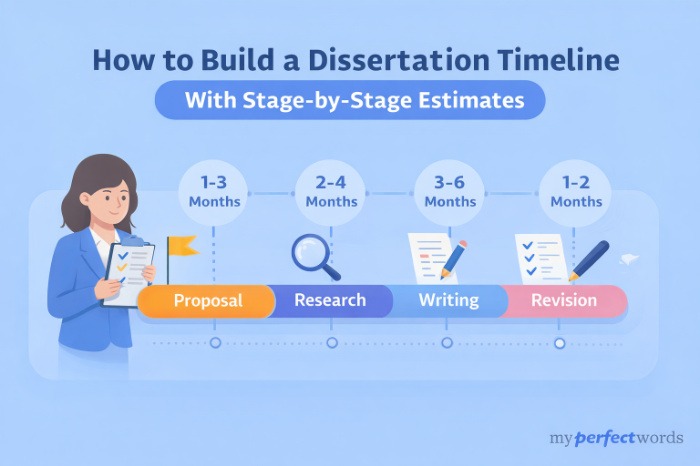 How to Build a Dissertation Timeline

With Stage-by-Stage Estimates

1-3 Months

2-4 Months

3-6 Months

1-2 Months

Proposal

Research

Writing

Revision

myperfectwords